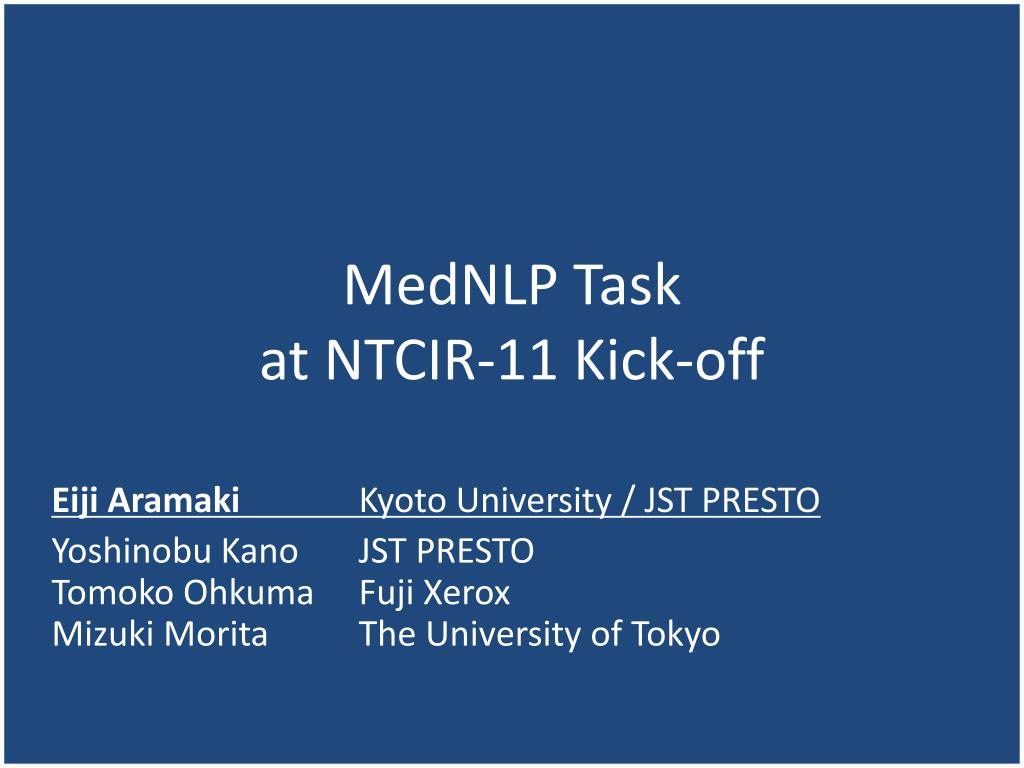 MedNLP Task
at NTCIR-11 Kick-off

Eiji Aramaki Kyoto University / JST PRESTO
Yoshinobu Kano JST PRESTO
Tomoko Ohkuma Fuji Xerox
Mizuki Morita The University of Tokyo